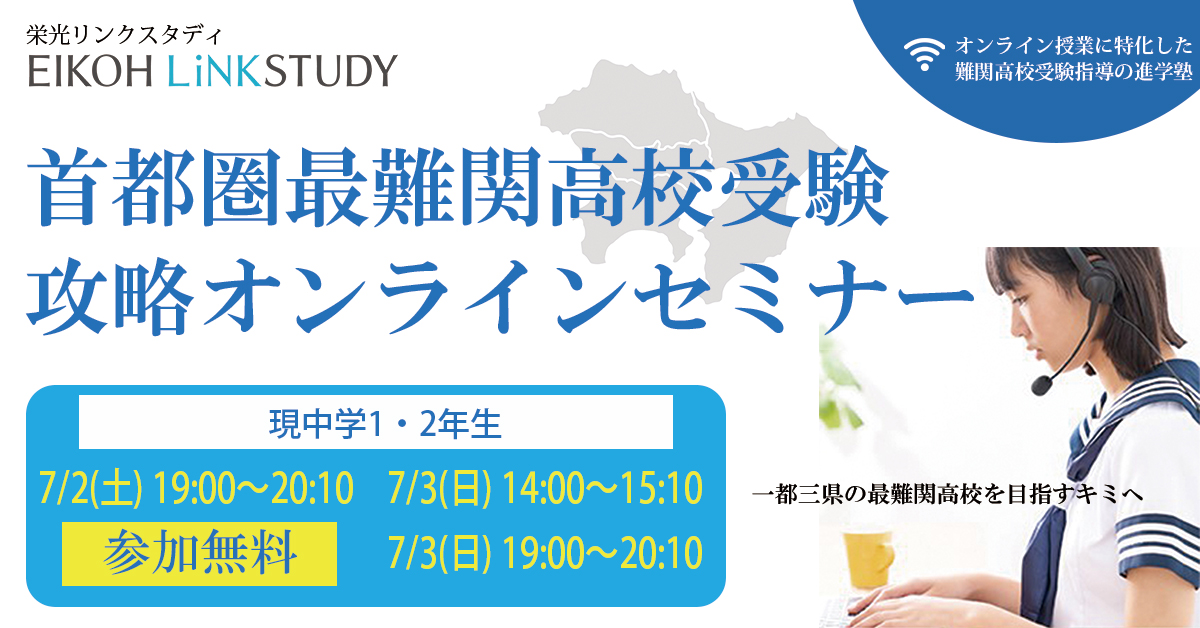 栄光リンクスタディ
EIKOH LiNKSTUDY

オンライン授業に特化した
難関高校受験指導の進学塾

首都圏最難関高校受験
攻略オンラインセミナー

現中学1・2年生

7/2(土) 19:00～20:10　7/3(日) 14:00～15:10

参加無料　7/3(日) 19:00～20:10

一都三県の最難関高校を目指すキミへ